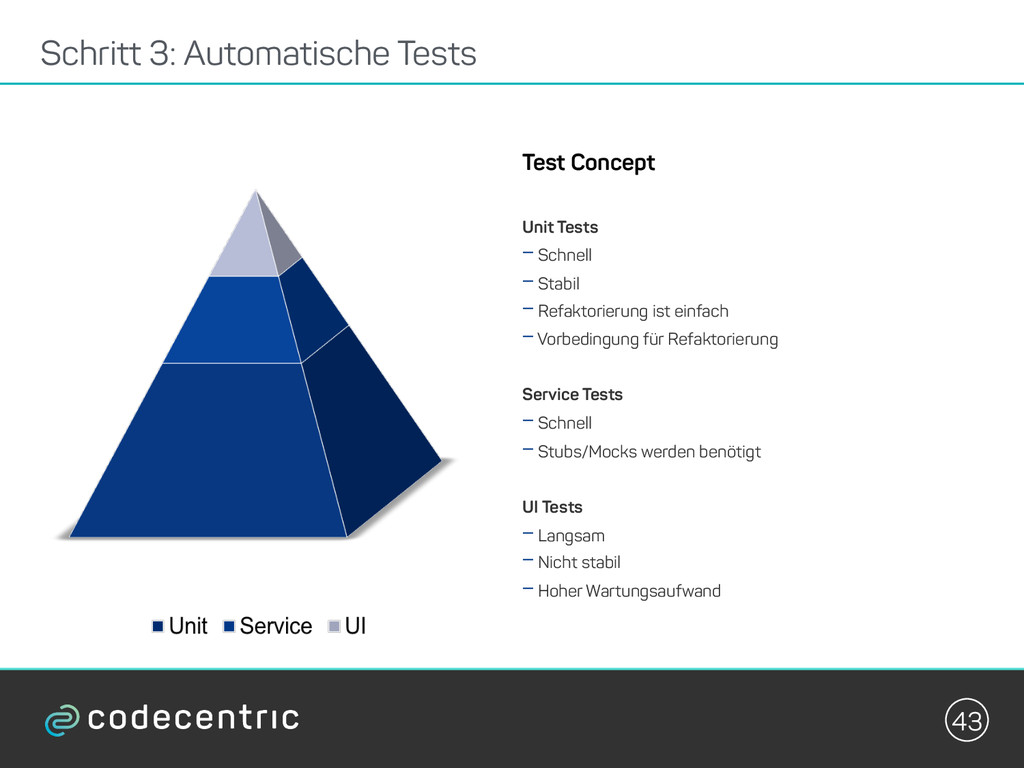 Schritt 3: Automatische Tests

Unit Service UI

Test Concept

Unit Tests
– Schnell
– Stabil
– Refaktorierung ist einfach
– Vorbedingung für Refaktorierung

Service Tests
– Schnell
– Stubs/Mocks werden benötigt

UI Tests
– Langsam
– Nicht stabil
– Hoher Wartungsaufwand

codecentric

43